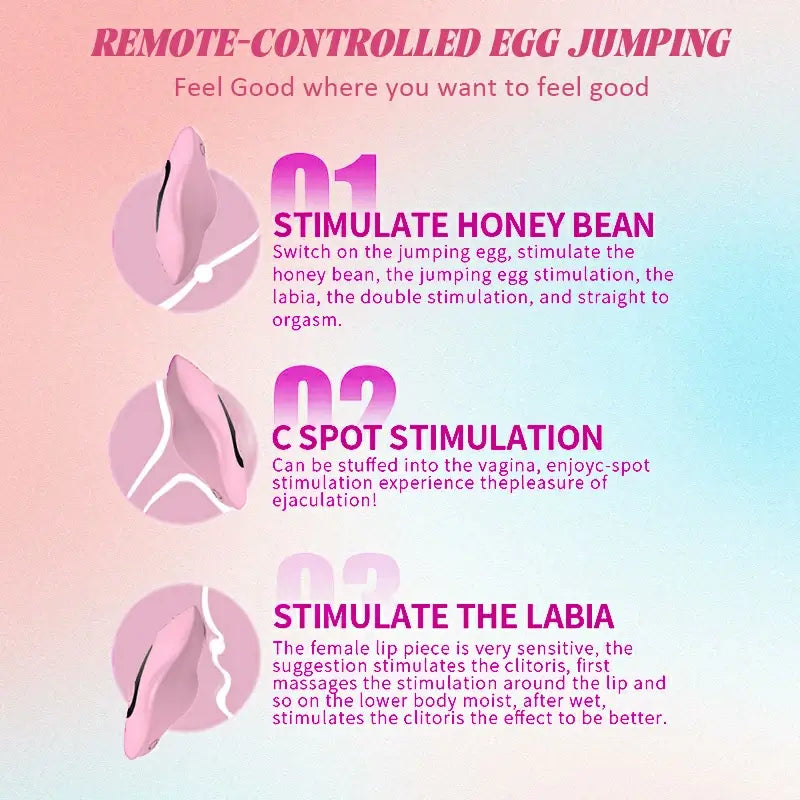 REMOTE-CONTROLLED EGG JUMPING

Feel Good where you want to feel good

01

STIMULATE HONEY BEAN

Switch on the jumping egg, stimulate the honey bean, the jumping egg stimulation, the labia, the double stimulation, and straight to orgasm.

02

C SPOT STIMULATION

Can be stuffed into the vagina, enjoyc-spot stimulation experience thepleasure of ejaculation!

03

STIMULATE THE LABIA

The female lip piece is very sensitive, the suggestion stimulates the clitoris, first massages the stimulation around the lip and so on the lower body moist, after wet, stimulates the clitoris the effect to be better.